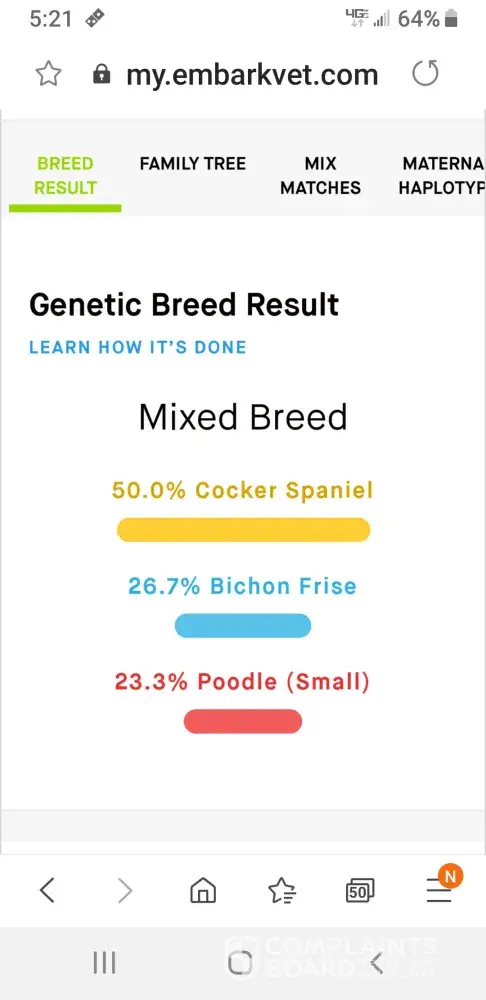 5:21 4G 64%

my.embarkvet.com

BREED RESULT
FAMILY TREE
MIX MATCHES
MATERNA HAPLOTYP

Genetic Breed Result
LEARN HOW IT'S DONE

Mixed Breed

50.0% Cocker Spaniel

26.7% Bichon Frise

23.3% Poodle (Small)

50
N

COMPLAINTS BOARD